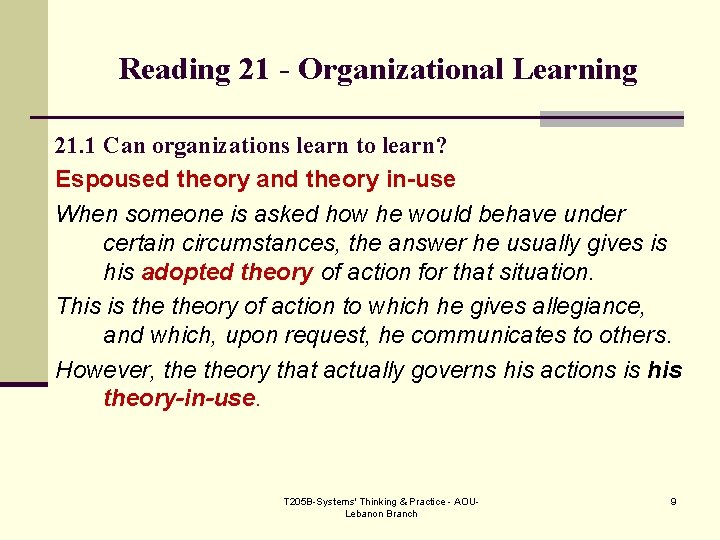 Reading 21 - Organizational Learning

21.1 Can organizations learn to learn?

Espoused theory and theory in-use

When someone is asked how he would behave under certain circumstances, the answer he usually gives is his adopted theory of action for that situation.

This is the theory of action to which he gives allegiance, and which, upon request, he communicates to others.

However, the theory that actually governs his actions is his theory-in-use.

T205B-Systems' Thinking & Practice - AOU-Lebanon Branch

9